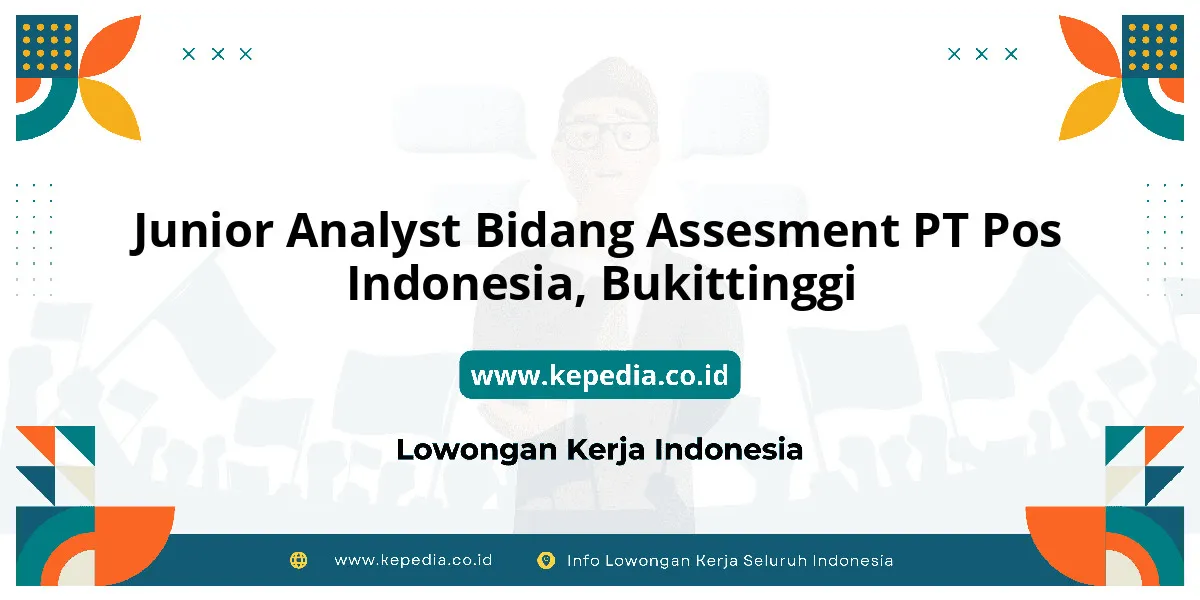 Junior Analyst Bidang Assesment PT Pos Indonesia, Bukittinggi

www.kepedia.co.id

Lowongan Kerja Indonesia

www.kepedia.co.id

Info Lowongan Kerja Seluruh Indonesia